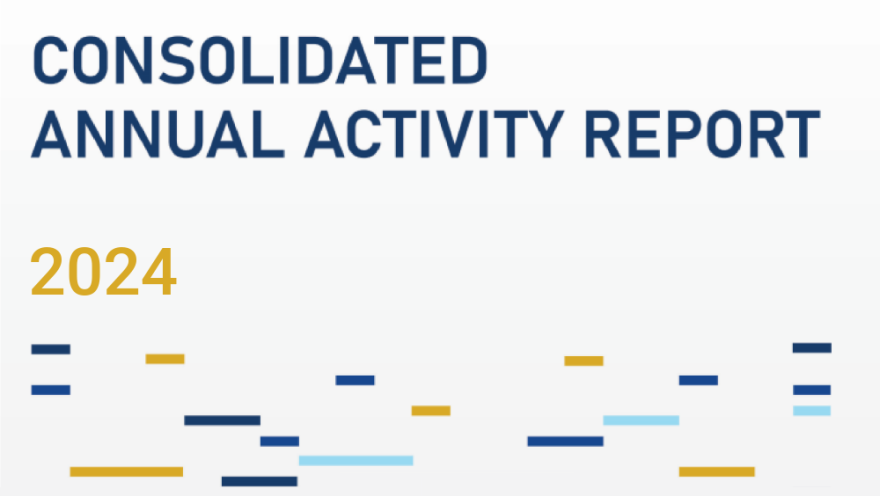 CONSOLIDATED
ANNUAL ACTIVITY REPORT

2024